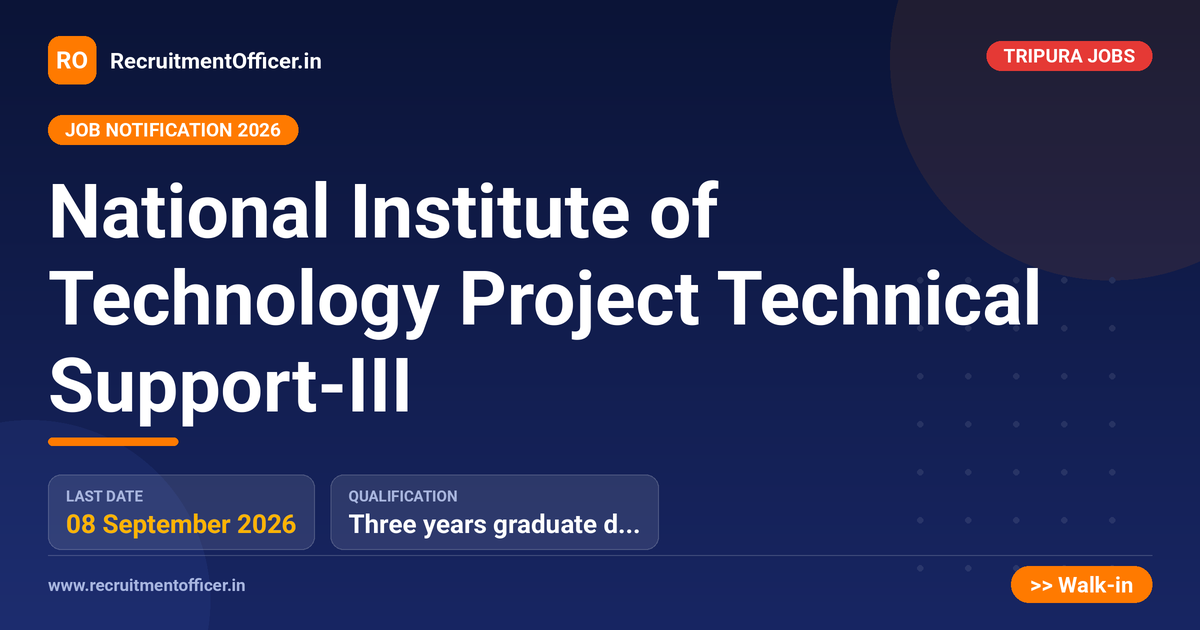 RO RecruitmentOfficer.in

TRIPURA JOBS

JOB NOTIFICATION 2026

National Institute of Technology Project Technical Support-III

LAST DATE
08 September 2026

QUALIFICATION
Three years graduate d...

www.recruitmentofficer.in

>> Walk-in